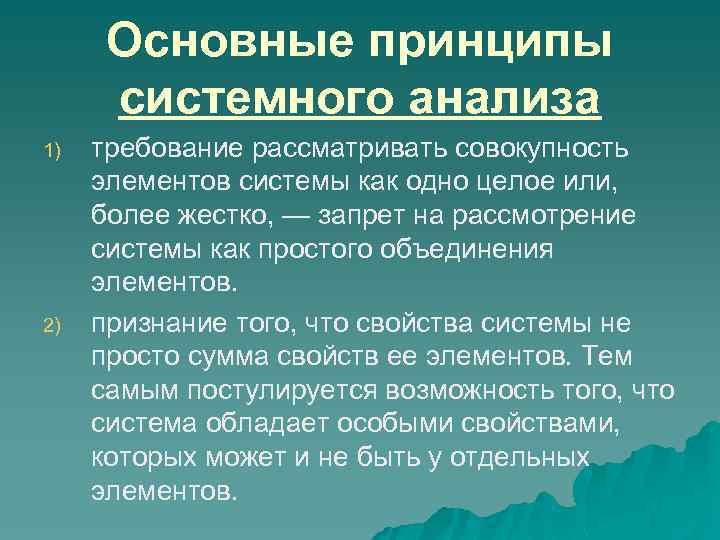 Основные принципы системного анализа

1) требование рассматривать совокупность элементов системы как одно целое или, более жестко, — запрет на рассмотрение системы как простого объединения элементов.

2) признание того, что свойства системы не просто сумма свойств ее элементов. Тем самым постулируется возможность того, что система обладает особыми свойствами, которых может и не быть у отдельных элементов.